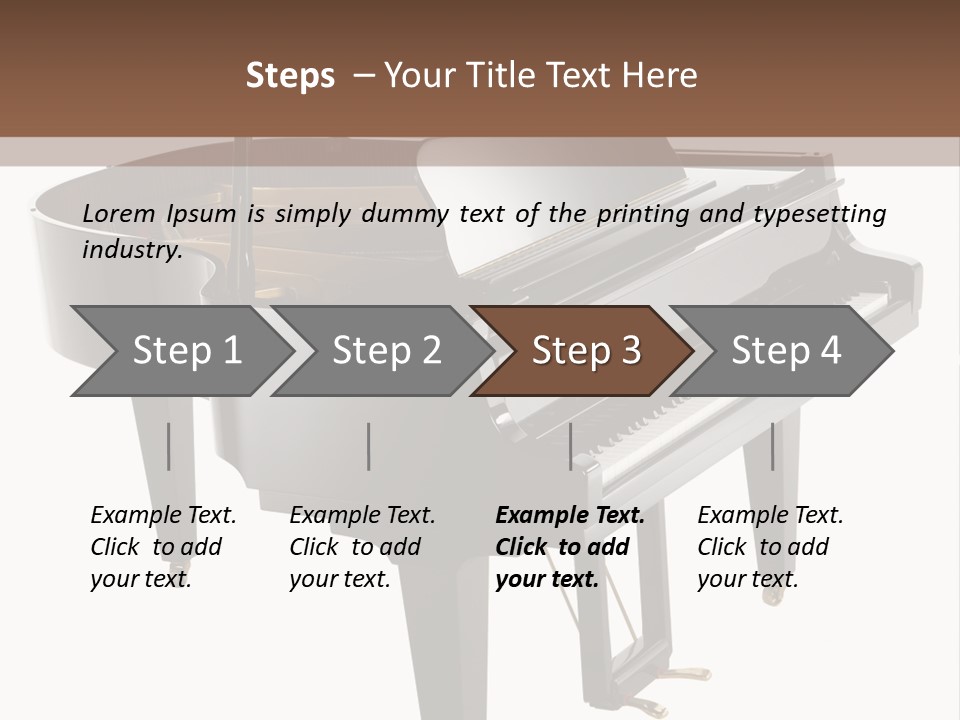 Steps – Your Title Text Here

Lorem Ipsum is simply dummy text of the printing and typesetting industry.

Step 1

Step 2

Step 3

Step 4

Example Text. Click to add your text.

Example Text. Click to add your text.

Example Text. Click to add your text.

Example Text. Click to add your text.